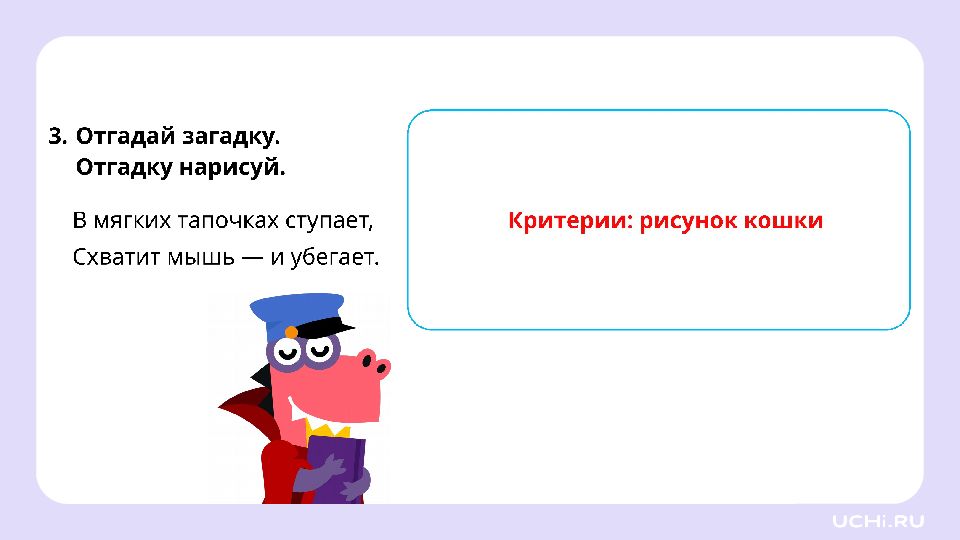 3. Отгадай загадку.
Отгадку нарисуй.

В мягких тапочках ступает,
Схватит мышь — и убегает.

Критерии: рисунок кошки

UCHi.RU